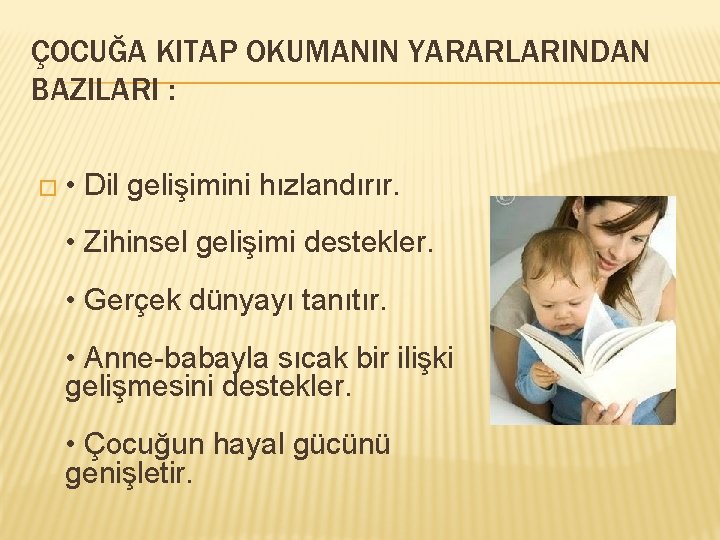 ÇOCUĞA KITAP OKUMANIN YARARLARINDAN BAZILARI :

• Dil gelişimini hızlandırır.

• Zihinsel gelişimi destekler.

• Gerçek dünyayı tanıtır.

• Anne-babayla sıcak bir ilişki gelişmesini destekler.

• Çocuğun hayal gücünü genişletir.